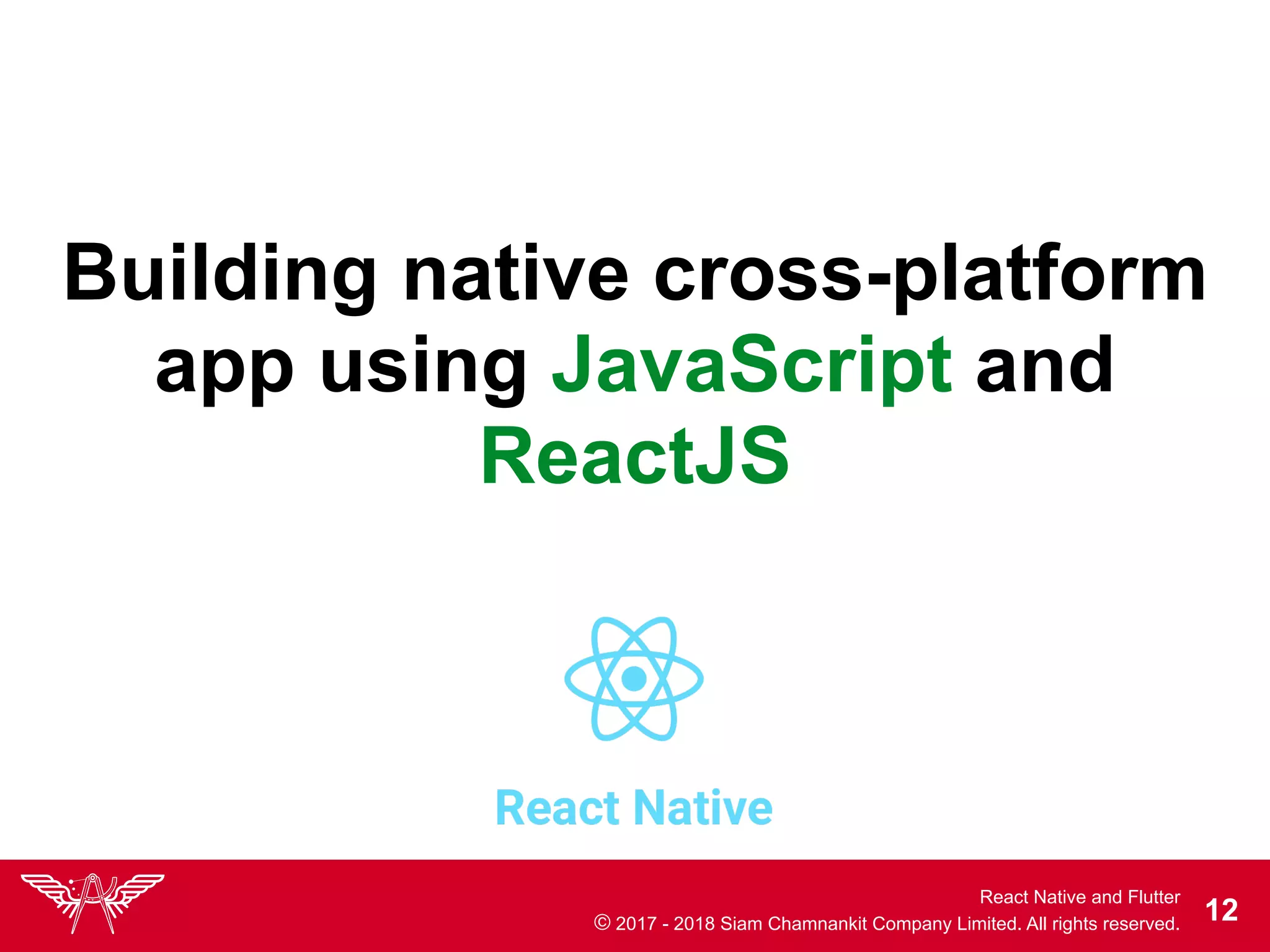 Building native cross-platform app using JavaScript and ReactJS

React Native

React Native and Flutter
© 2017 - 2018 Siam Chamnankit Company Limited. All rights reserved.

12